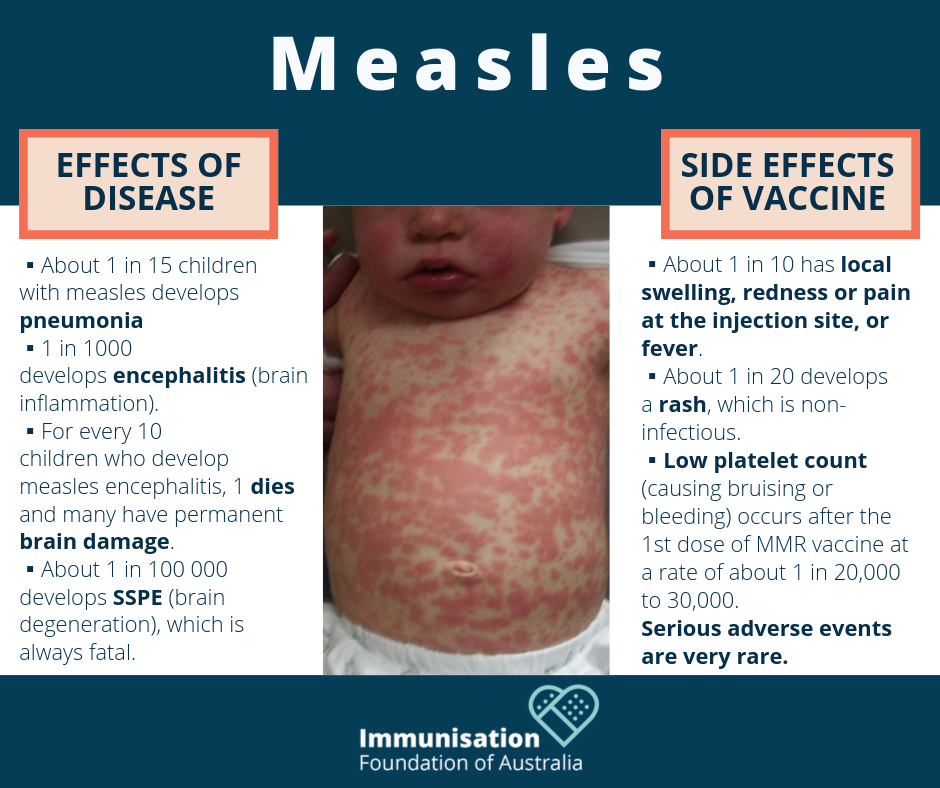 Measles

EFFECTS OF DISEASE

▪ About 1 in 15 children with measles develops pneumonia
▪ 1 in 1000 develops encephalitis (brain inflammation).
▪ For every 10 children who develop measles encephalitis, 1 dies and many have permanent brain damage.
▪ About 1 in 100 000 develops SSPE (brain degeneration), which is always fatal.

SIDE EFFECTS OF VACCINE

▪ About 1 in 10 has local swelling, redness or pain at the injection site, or fever.
▪ About 1 in 20 develops a rash, which is non-infectious.
▪ Low platelet count (causing bruising or bleeding) occurs after the 1st dose of MMR vaccine at a rate of about 1 in 20,000 to 30,000.
Serious adverse events are very rare.

Immunisation
Foundation of Australia